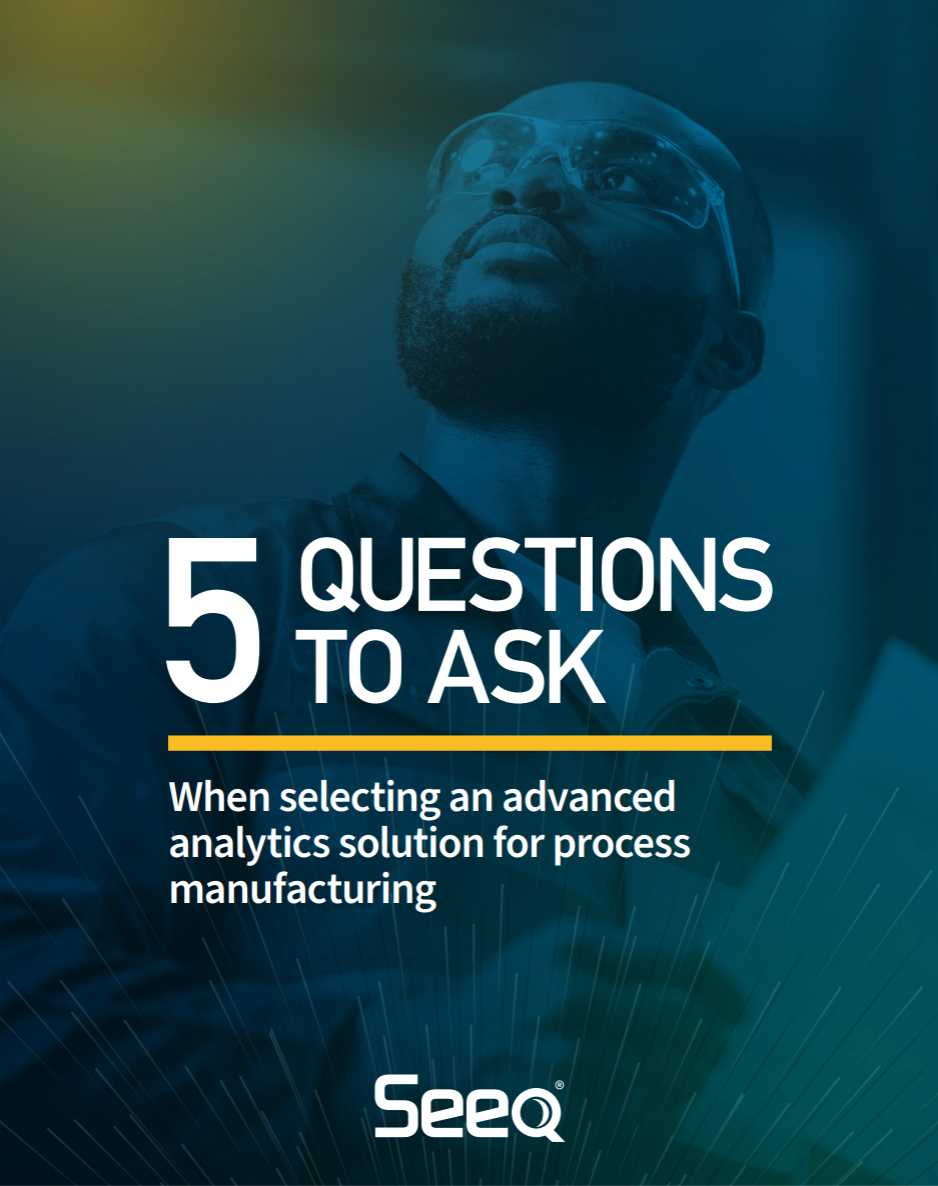 5 QUESTIONS TO ASK

When selecting an advanced analytics solution for process manufacturing

Seeq®